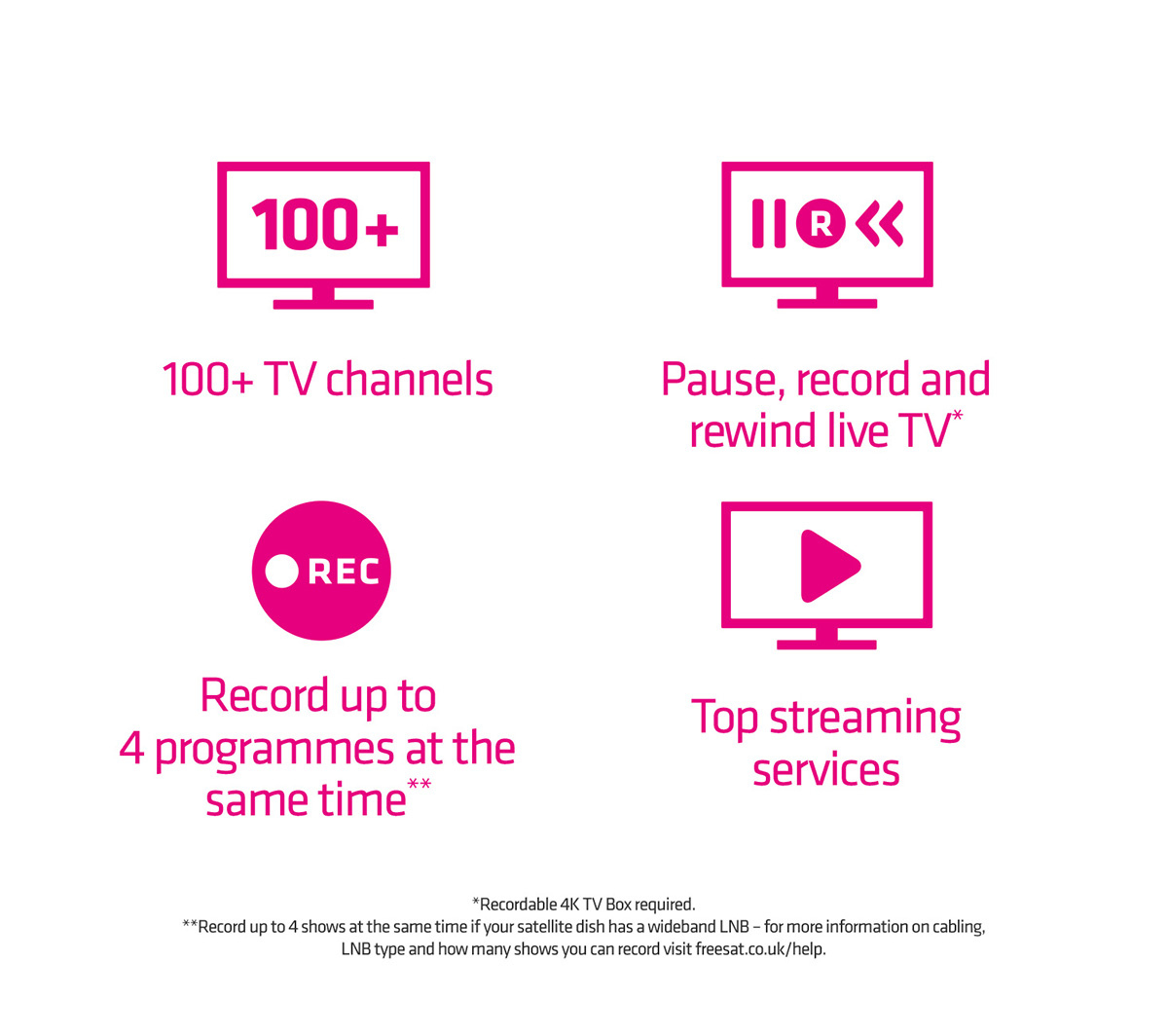 100+

100+ TV channels

R

Pause, record and rewind live TV*

REC

Record up to 4 programmes at the same time**

Top streaming services

*Recordable 4K TV Box required.
**Record up to 4 shows at the same time if your satellite dish has a wideband LNB – for more information on cabling, LNB type and how many shows you can record visit freesat.co.uk/help.